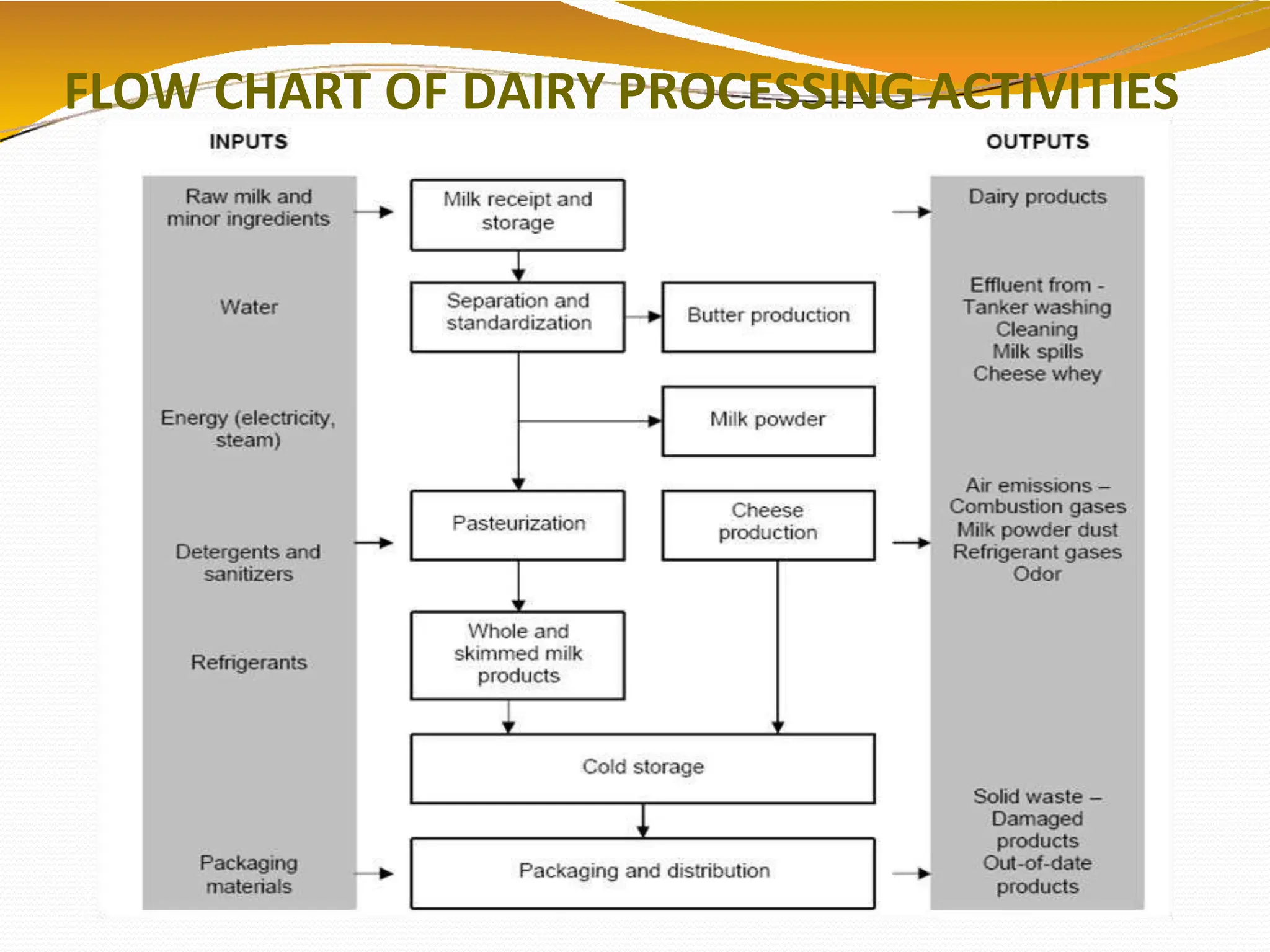 FLOW CHART OF DAIRY PROCESSING ACTIVITIES

INPUTS

Raw milk and minor ingredients

Water

Energy (electricity, steam)

Detergents and sanitizers

Refrigerants

Packaging materials

Milk receipt and storage

Separation and standardization

Butter production

Milk powder

Pasteurization

Cheese production

Whole and skimmed milk products

Cold storage

Packaging and distribution

OUTPUTS

Dairy products

Effluent from - Tanker washing Cleaning Milk spills Cheese whey

Air emissions – Combustion gases Milk powder dust Refrigerant gases Odor

Solid waste – Damaged products Out-of-date products